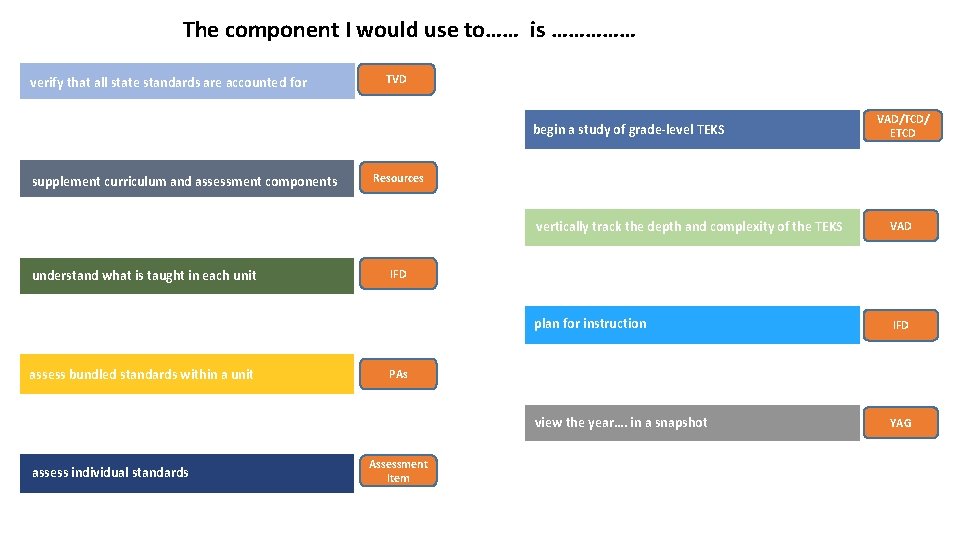 The component I would use to…… is ……………

verify that all state standards are accounted for

TVD

supplement curriculum and assessment components

Resources

understand what is taught in each unit

IFD

assess bundled standards within a unit

PAs

assess individual standards

Assessment Item

begin a study of grade-level TEKS

VAD/TCD/ ETCD

vertically track the depth and complexity of the TEKS

VAD

plan for instruction

IFD

view the year…. in a snapshot

YAG